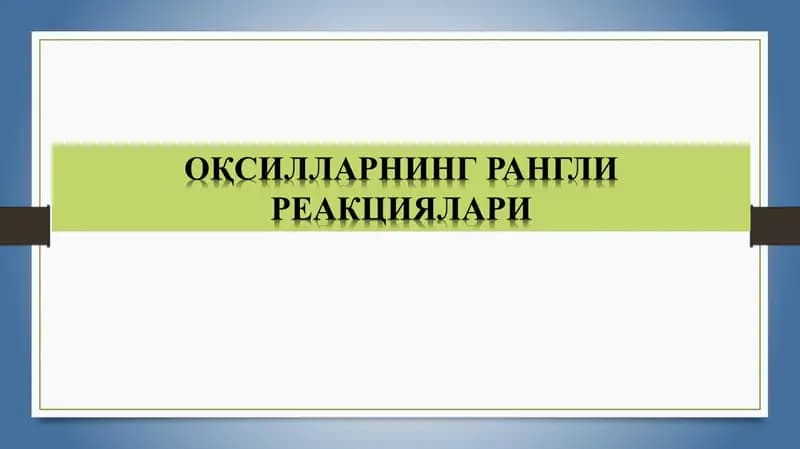 ОҚСИЛЛАРНИНГ РАНГЛИ РЕАКЦИЯЛАРИ